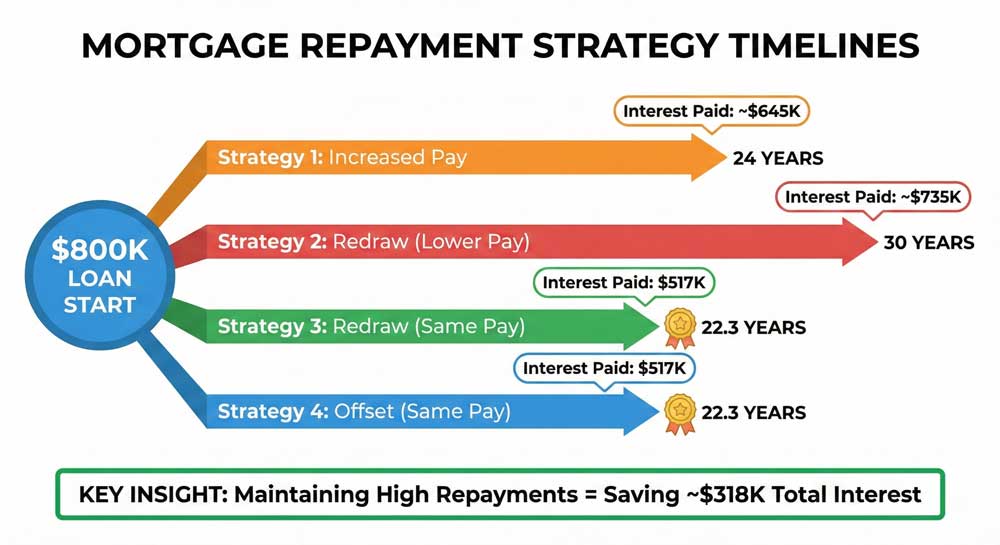 MORTGAGE REPAYMENT STRATEGY TIMELINES

$800K LOAN START

Interest Paid: ~$645K

Strategy 1: Increased Pay

24 YEARS

Interest Paid: ~$735K

Strategy 2: Redraw (Lower Pay)

30 YEARS

Interest Paid: $517K

Strategy 3: Redraw (Same Pay)

22.3 YEARS

Interest Paid: $517K

Strategy 4: Offset (Same Pay)

22.3 YEARS

KEY INSIGHT: Maintaining High Repayments = Saving ~$318K Total Interest